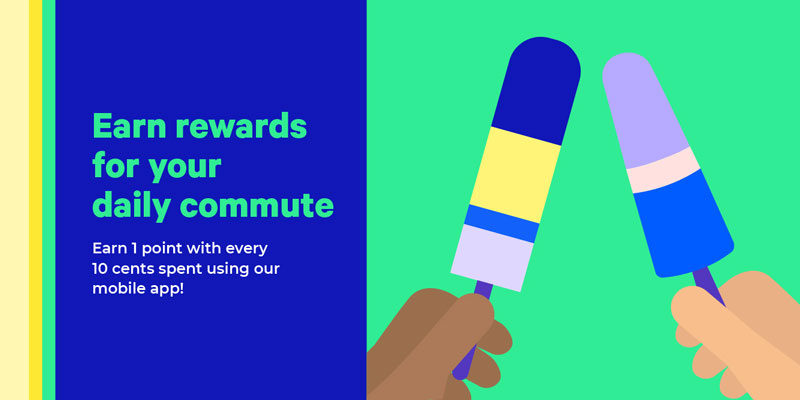 Earn rewards for your daily commute

Earn 1 point with every 10 cents spent using our mobile app!